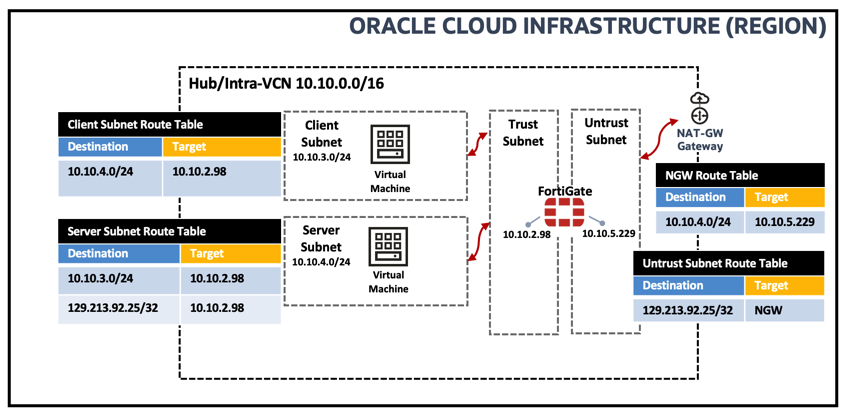 ORACLE CLOUD INFRASTRUCTURE (REGION)

Hub/Intra-VCN 10.10.0.0/16

Client Subnet Route Table

| Destination | Target |
|---|---|
| 10.10.4.0/24 | 10.10.2.98 |

Server Subnet Route Table

| Destination | Target |
|---|---|
| 10.10.3.0/24 | 10.10.2.98 |
| 129.213.92.25/32 | 10.10.2.98 |

Client Subnet 10.10.3.0/24

Virtual Machine

Server Subnet 10.10.4.0/24

Virtual Machine

Trust Subnet

Untrust Subnet

FortiGate

10.10.2.98

10.10.5.229

NAT-GW Gateway

NGW Route Table

| Destination | Target |
|---|---|
| 10.10.4.0/24 | 10.10.5.229 |

Untrust Subnet Route Table

| Destination | Target |
|---|---|
| 129.213.92.25/32 | NGW |